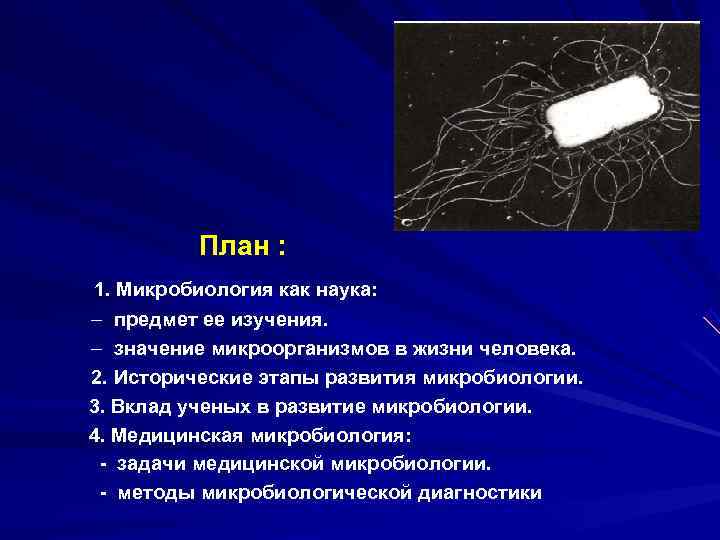 План :

1. Микробиология как наука:
– предмет ее изучения.
– значение микроорганизмов в жизни человека.
2. Исторические этапы развития микробиологии.
3. Вклад ученых в развитие микробиологии.
4. Медицинская микробиология:
- задачи медицинской микробиологии.
- методы микробиологической диагностики